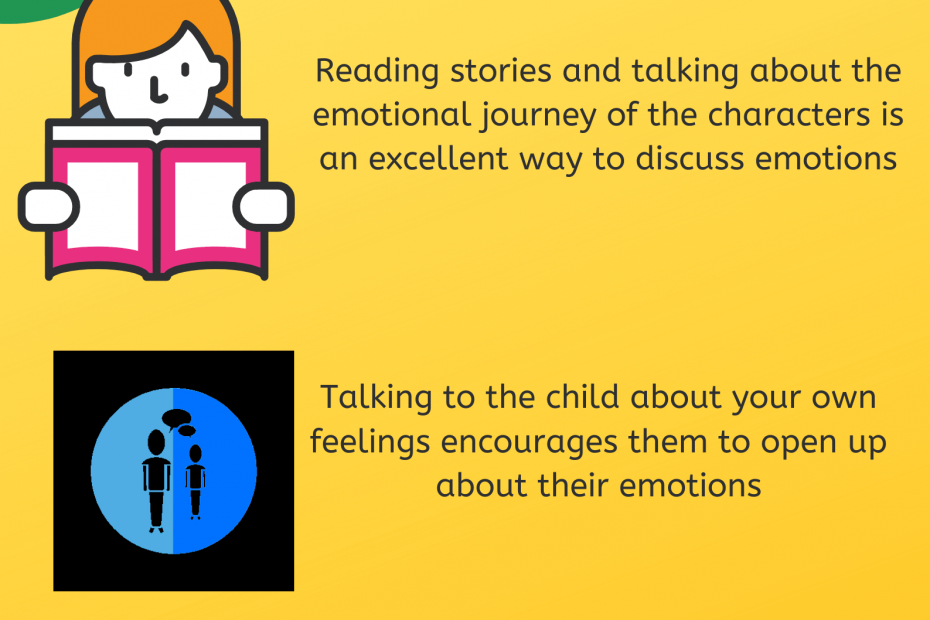 Reading stories and talking about the emotional journey of the characters is an excellent way to discuss emotions

Talking to the child about your own feelings encourages them to open up about their emotions